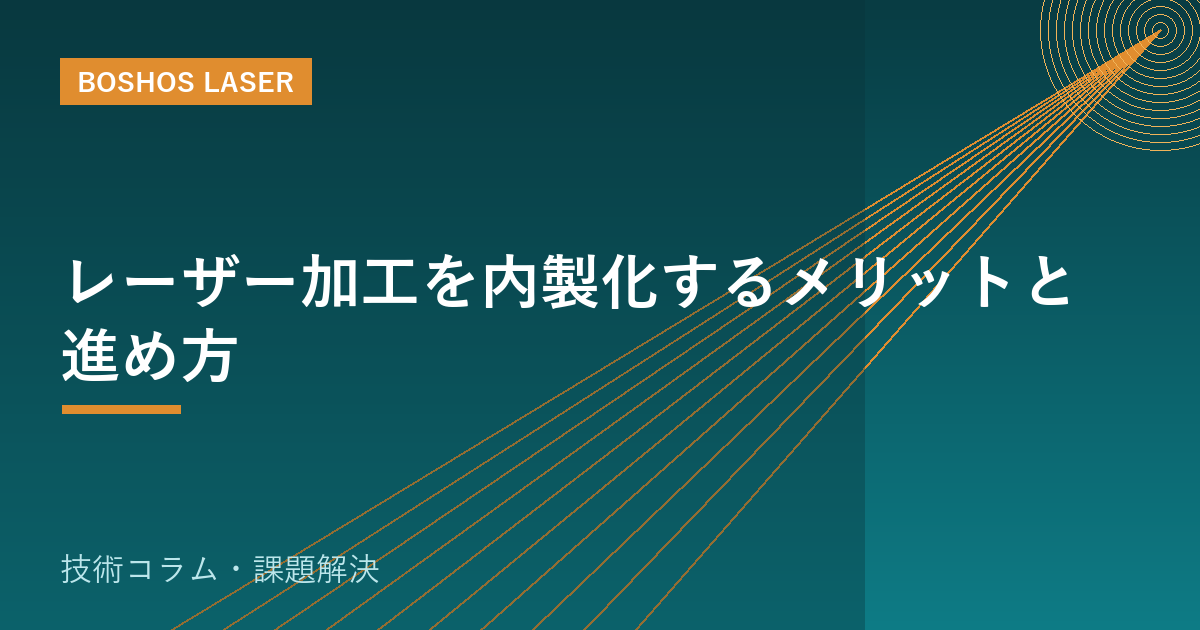 BOSHOS LASER

レーザー加工を内製化するメリットと進め方

技術コラム・課題解決